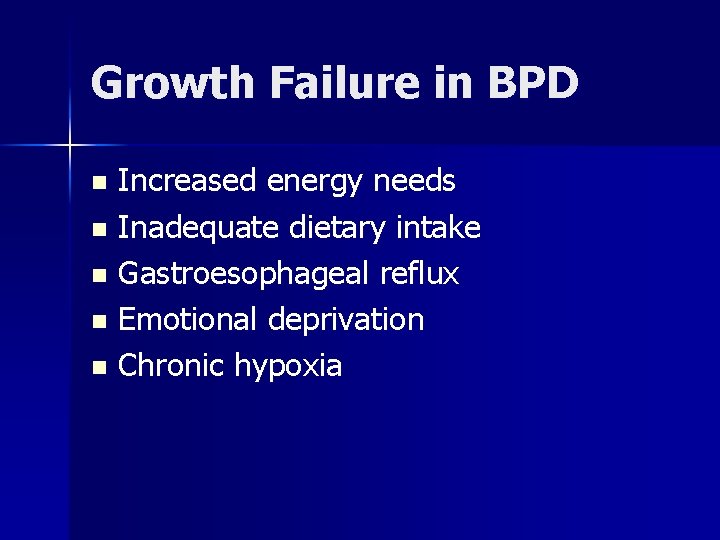 Growth Failure in BPD

- Increased energy needs
- Inadequate dietary intake
- Gastroesophageal reflux
- Emotional deprivation
- Chronic hypoxia